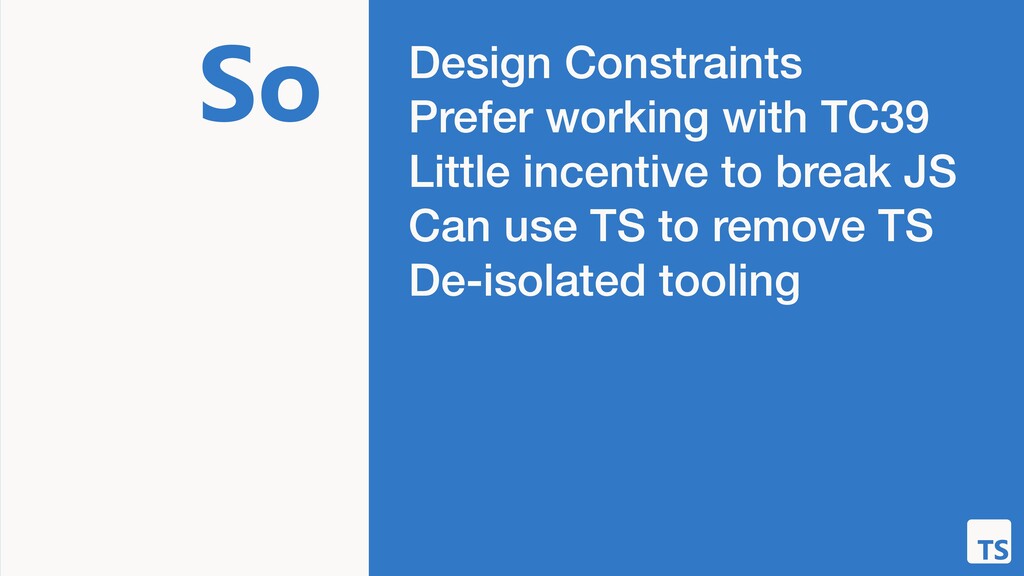 So

Design Constraints
Prefer working with TC39
Little incentive to break JS
Can use TS to remove TS
De-isolated tooling

TS